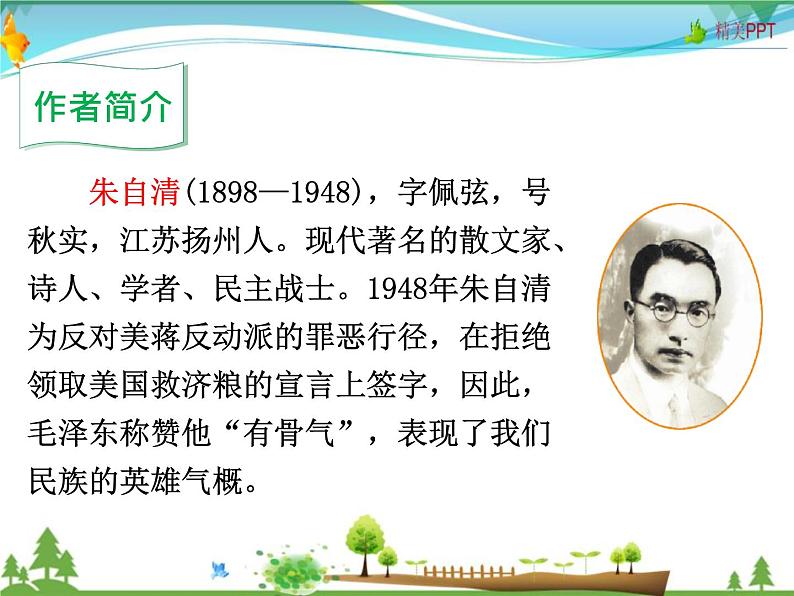 精美PPT

作者简介

朱自清(1898—1948)，字佩弦，号秋实，江苏扬州人。现代著名的散文家、诗人、学者、民主战士。1948年朱自清为反对美蒋反动派的罪恶行径，在拒绝领取美国救济粮的宣言上签字，因此，毛泽东称赞他“有骨气”，表现了我们民族的英雄气概。